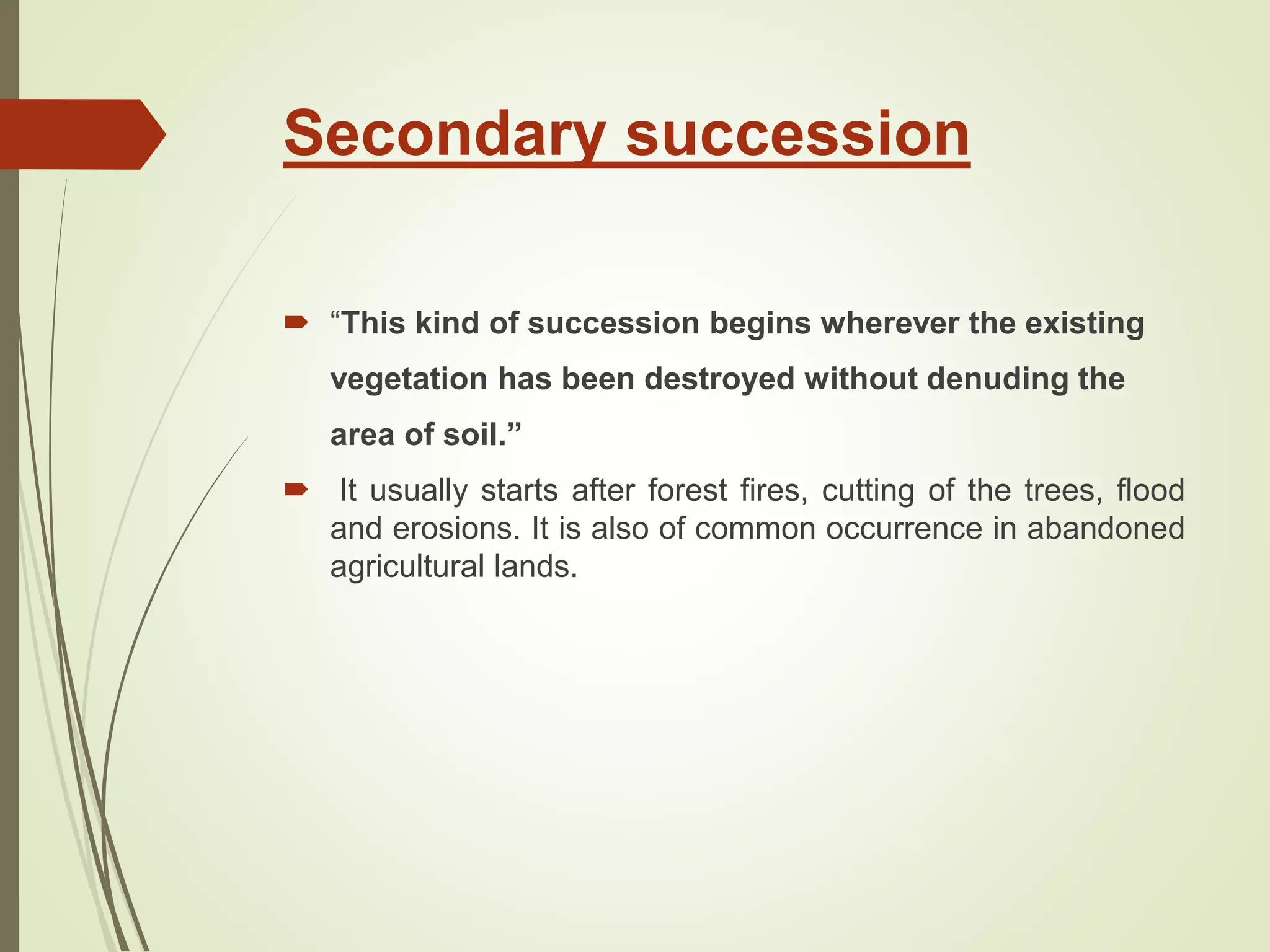 Secondary succession

“This kind of succession begins wherever the existing vegetation has been destroyed without denuding the area of soil.”

It usually starts after forest fires, cutting of the trees, flood and erosions. It is also of common occurrence in abandoned agricultural lands.